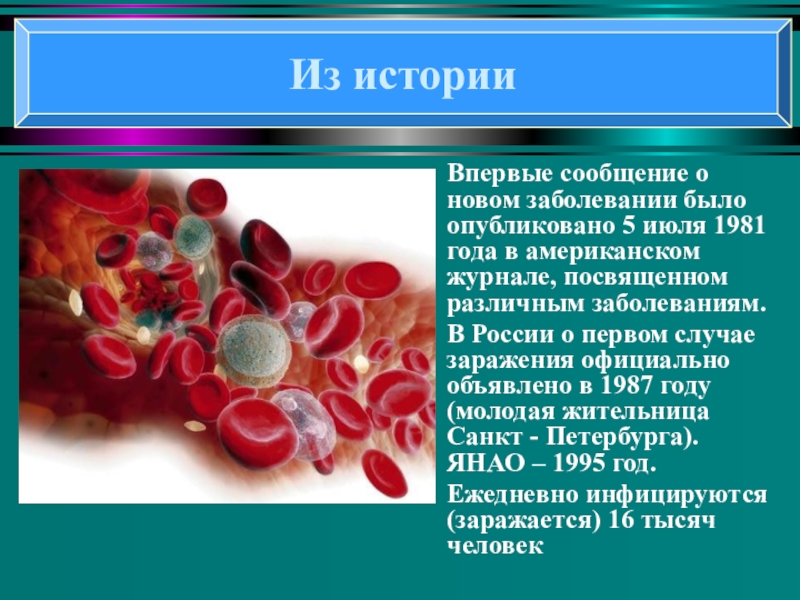 Из истории

Впервые сообщение о новом заболевании было опубликовано 5 июля 1981 года в американском журнале, посвященном различным заболеваниям.

В России о первом случае заражения официально объявлено в 1987 году (молодая жительница Санкт - Петербурга). ЯНАО – 1995 год.

Ежедневно инфицируются (заражается) 16 тысяч человек